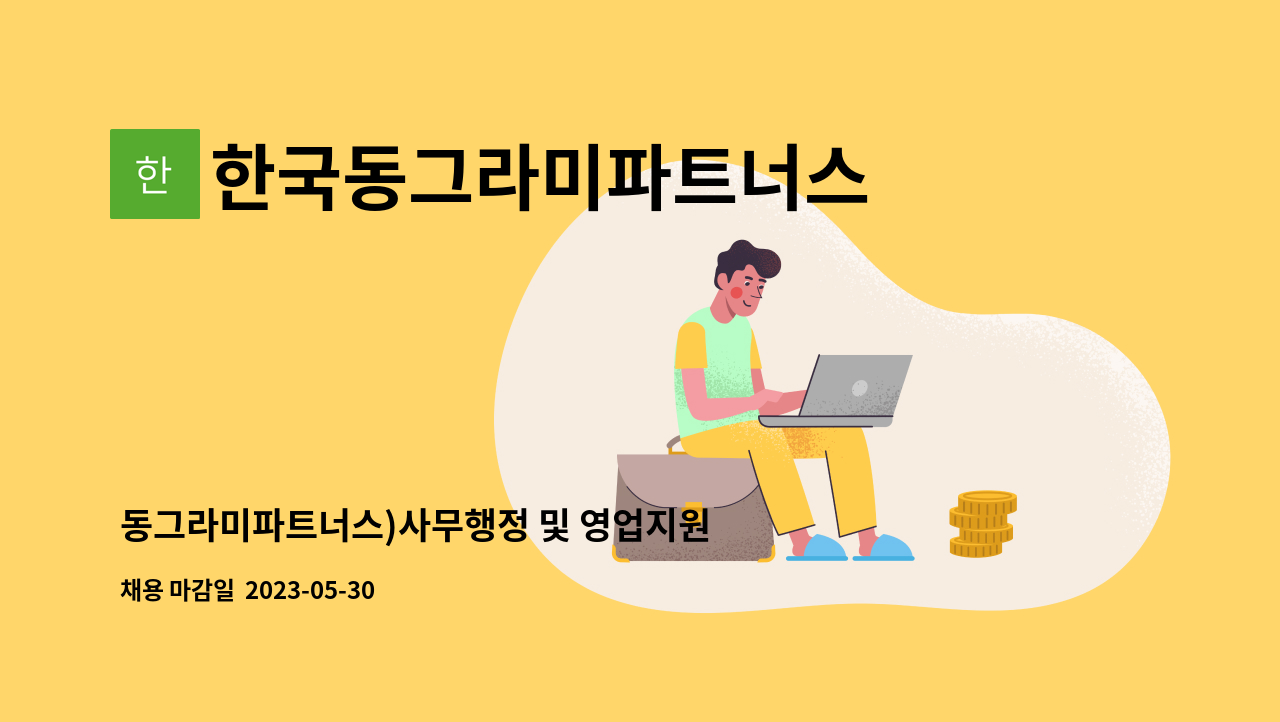 한 한국동그라미파트너스

동그라미파트너스)사무행정 및 영업지원

채용 마감일 2023-05-30